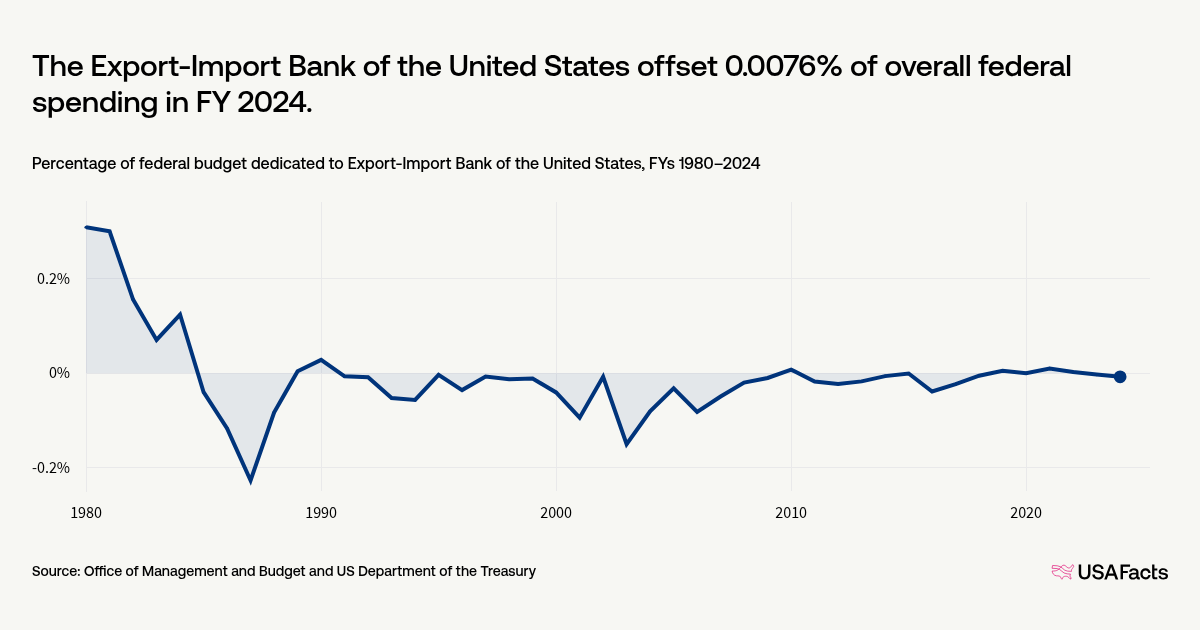 The Export-Import Bank of the United States offset 0.0076% of overall federal spending in FY 2024.

Percentage of federal budget dedicated to Export-Import Bank of the United States, FYs 1980–2024

0.2%
0%
-0.2%

1980
1990
2000
2010
2020

Source: Office of Management and Budget and US Department of the Treasury

USAFacts